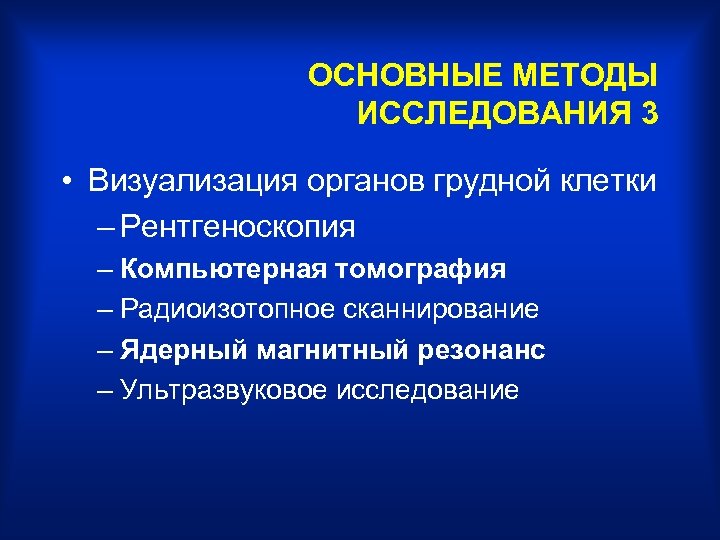 ОСНОВНЫЕ МЕТОДЫ ИССЛЕДОВАНИЯ 3

• Визуализация органов грудной клетки
– Рентгеноскопия
– Компьютерная томография
– Радиоизотопное сканнирование
– Ядерный магнитный резонанс
– Ультразвуковое исследование